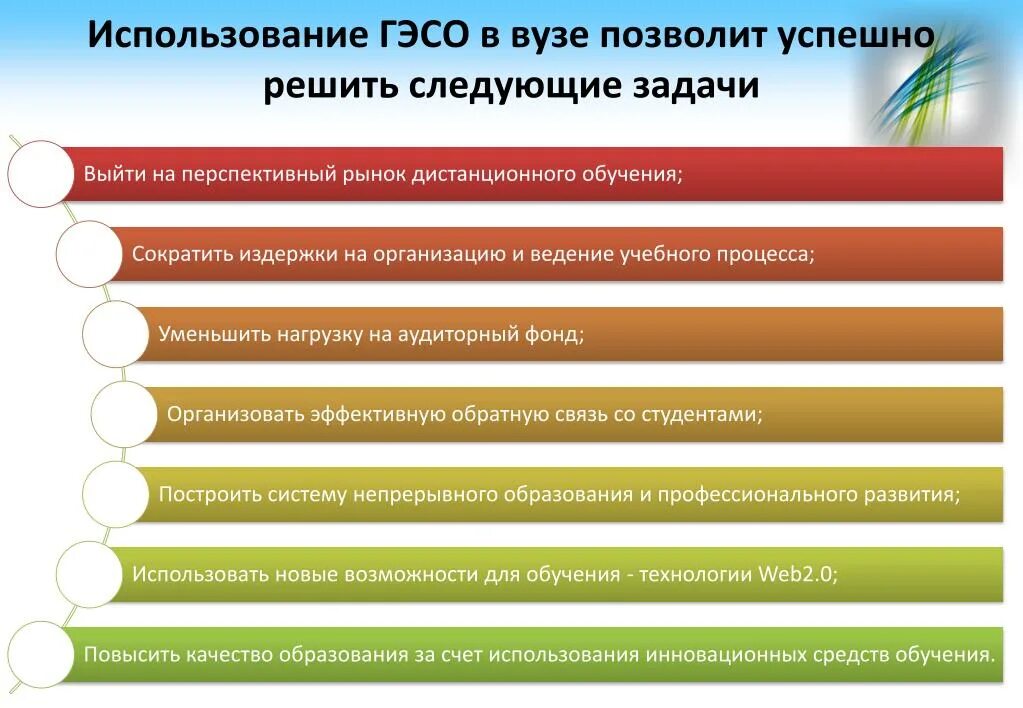 Использование ГЭСО в вузе позволит успешно решить следующие задачи

Выйти на перспективный рынок дистанционного обучения;

Сократить издержки на организацию и ведение учебного процесса;

Уменьшить нагрузку на аудиторный фонд;

Организовать эффективную обратную связь со студентами;

Построить систему непрерывного образования и профессионального развития;

Использовать новые возможности для обучения - технологии Web2.0;

Повысить качество образования за счет использования инновационных средств обучения.